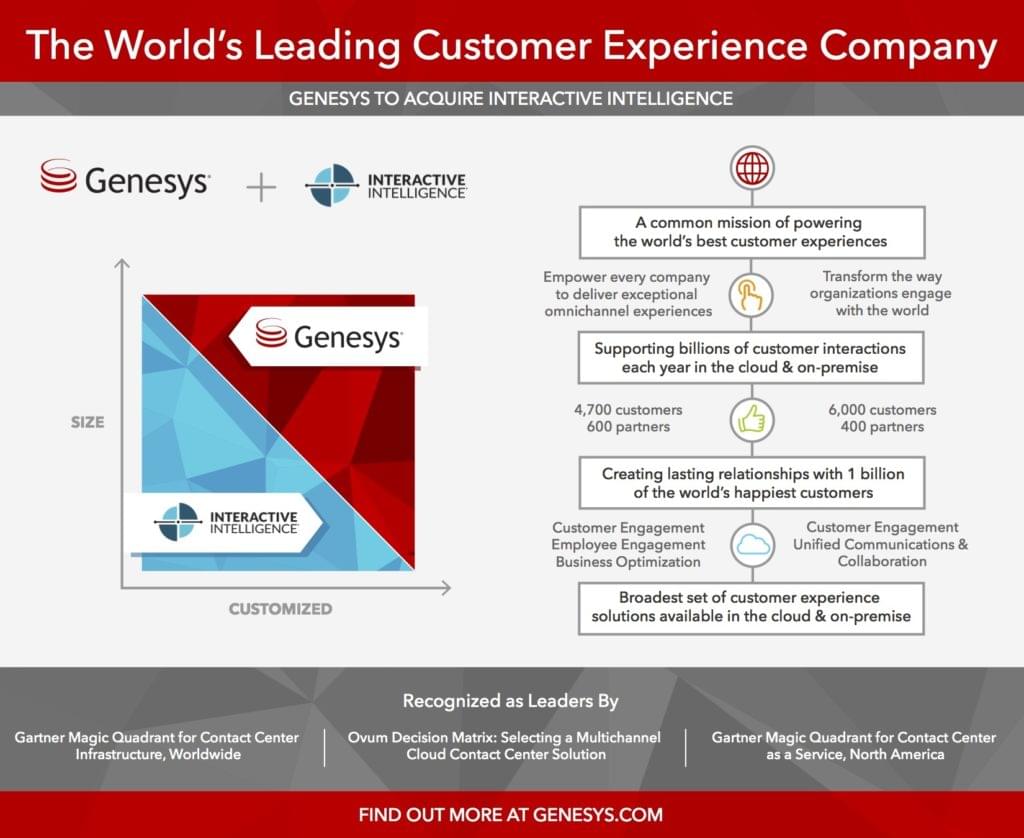 The World's Leading Customer Experience Company

GENESYS TO ACQUIRE INTERACTIVE INTELLIGENCE

Genesys + INTERACTIVE INTELLIGENCE

SIZE

Genesys

INTERACTIVE INTELLIGENCE

CUSTOMIZED

A common mission of powering the world's best customer experiences

Empower every company to deliver exceptional omnichannel experiences

Transform the way organizations engage with the world

Supporting billions of customer interactions each year in the cloud & on-premise

4,700 customers
600 partners

6,000 customers
400 partners

Creating lasting relationships with 1 billion of the world's happiest customers

Customer Engagement
Employee Engagement
Business Optimization

Customer Engagement
Unified Communications & Collaboration

Broadest set of customer experience solutions available in the cloud & on-premise

Recognized as Leaders By

Gartner Magic Quadrant for Contact Center Infrastructure, Worldwide

Ovum Decision Matrix: Selecting a Multichannel Cloud Contact Center Solution

Gartner Magic Quadrant for Contact Center as a Service, North America

FIND OUT MORE AT GENESYS.COM